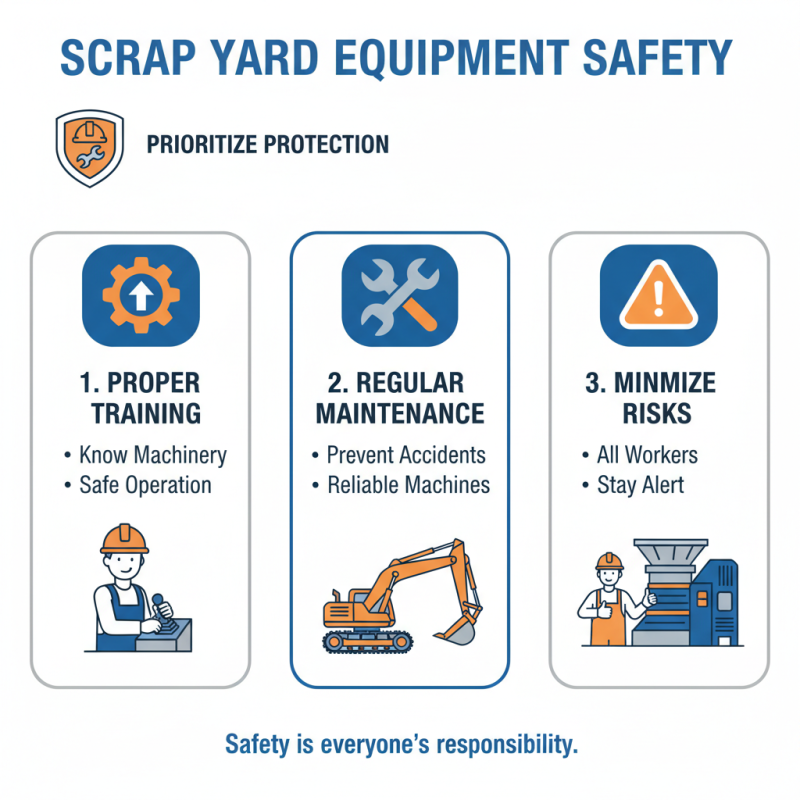 SCRAP YARD EQUIPMENT SAFETY

PRIORITIZE PROTECTION

1. PROPER TRAINING
• Know Machinery
• Safe Operation

2. REGULAR MAINTENANCE
• Prevent Accidents
• Reliable Machines

3. MINMIZE RISKS
• All Workers
• Stay Alert

Safety is everyone's responsibility.